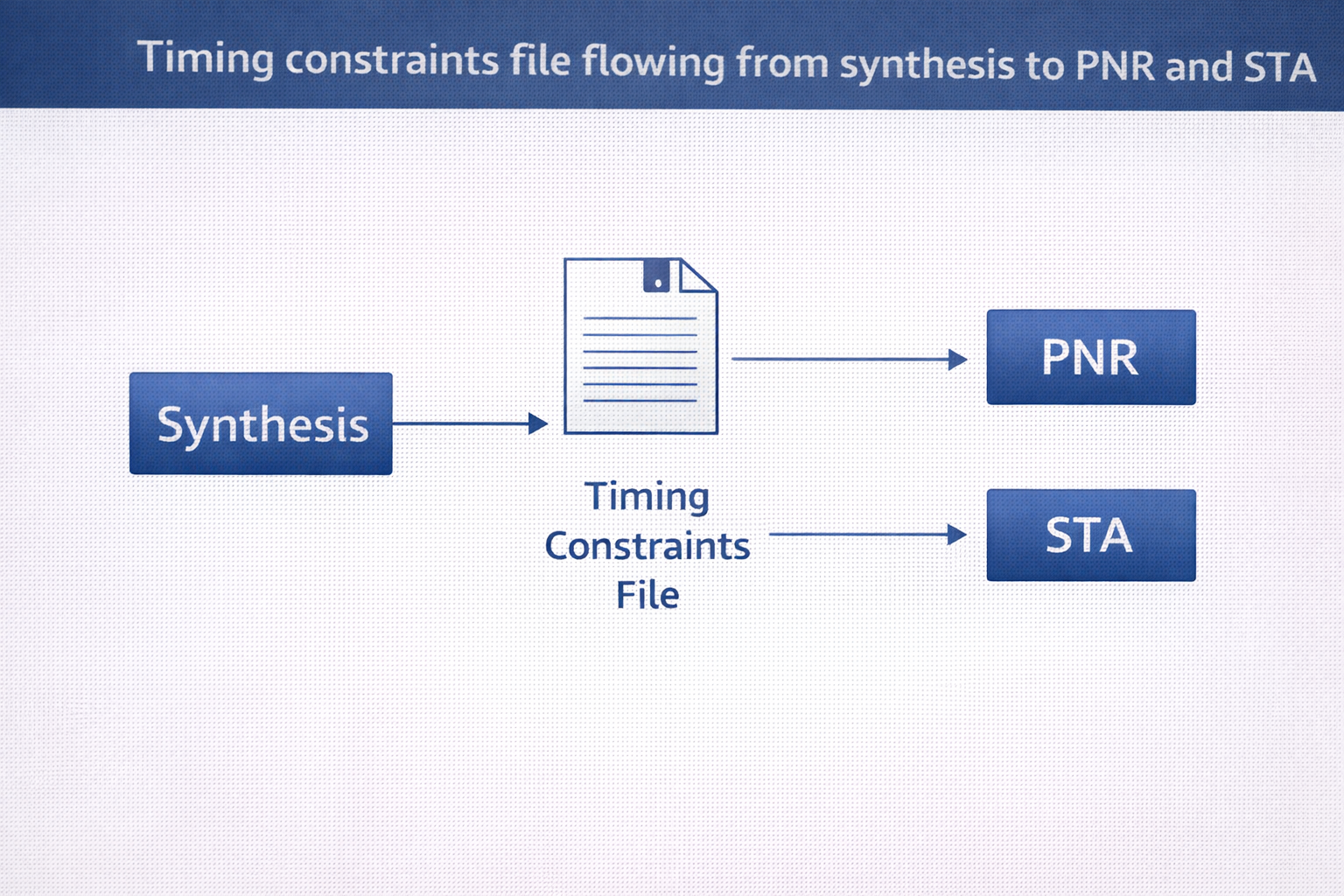 Timing constraints file flowing from synthesis to PNR and STA

Synthesis

Timing
Constraints
File

PNR

STA